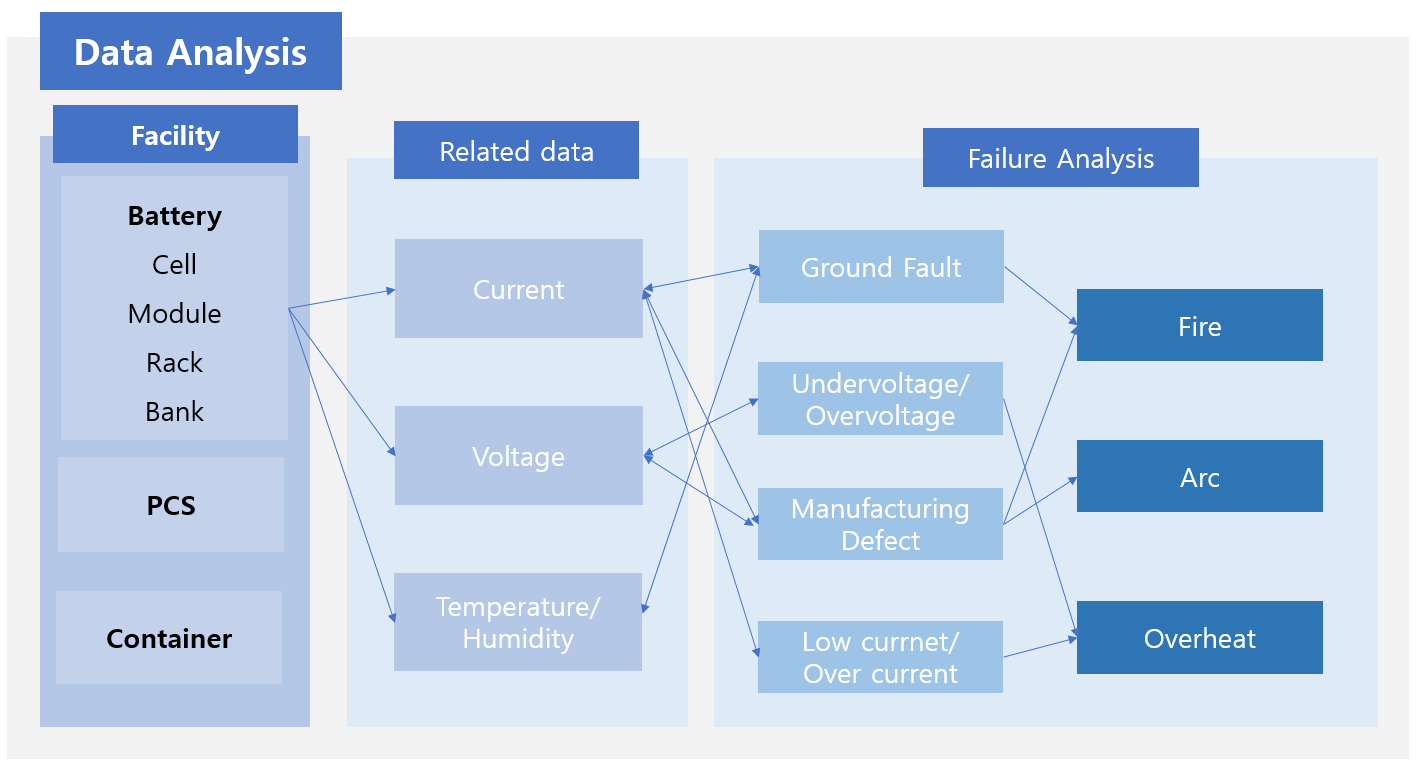 Data Analysis

Facility

Battery
Cell
Module
Rack
Bank

PCS

Container

Related data

Current

Voltage

Temperature/
Humidity

Failure Analysis

Ground Fault

Undervoltage/
Overvoltage

Manufacturing
Defect

Low currnet/
Over current

Fire

Arc

Overheat